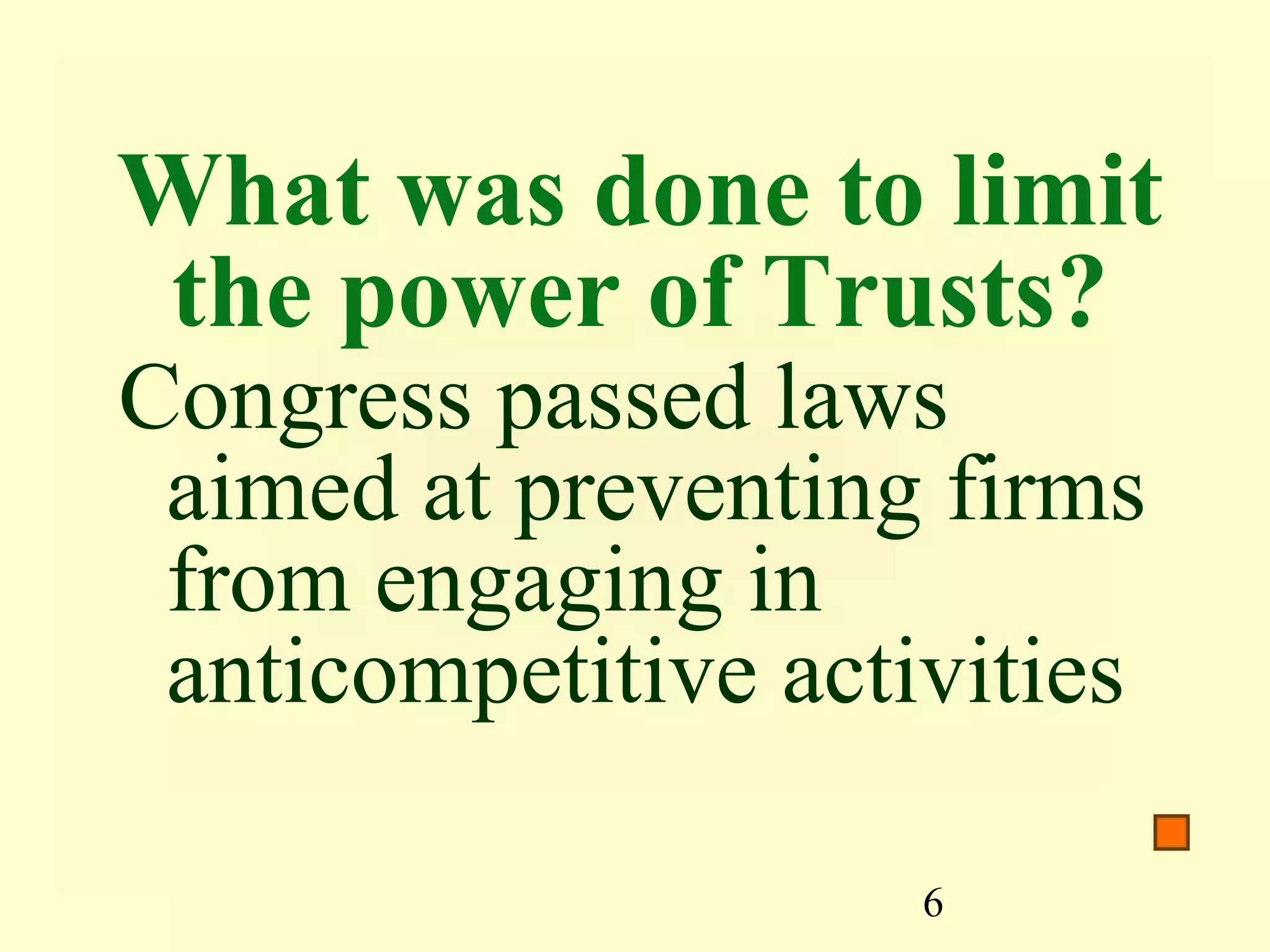 What was done to limit the power of Trusts?

Congress passed laws aimed at preventing firms from engaging in anticompetitive activities

6